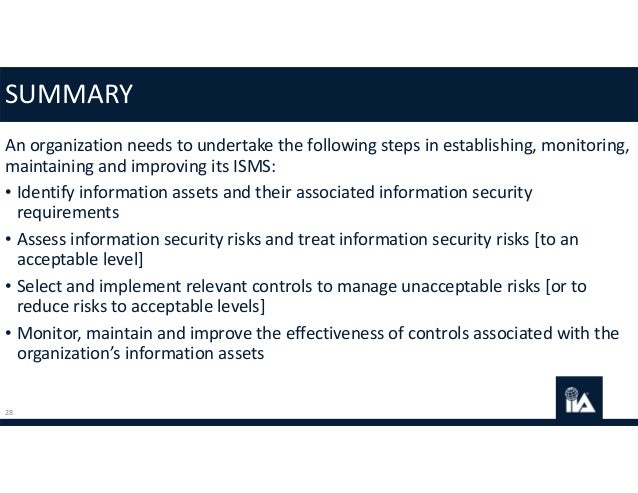 SUMMARY

An organization needs to undertake the following steps in establishing, monitoring, maintaining and improving its ISMS:

• Identify information assets and their associated information security requirements

• Assess information security risks and treat information security risks [to an acceptable level]

• Select and implement relevant controls to manage unacceptable risks [or to reduce risks to acceptable levels]

• Monitor, maintain and improve the effectiveness of controls associated with the organization's information assets

28

IIA